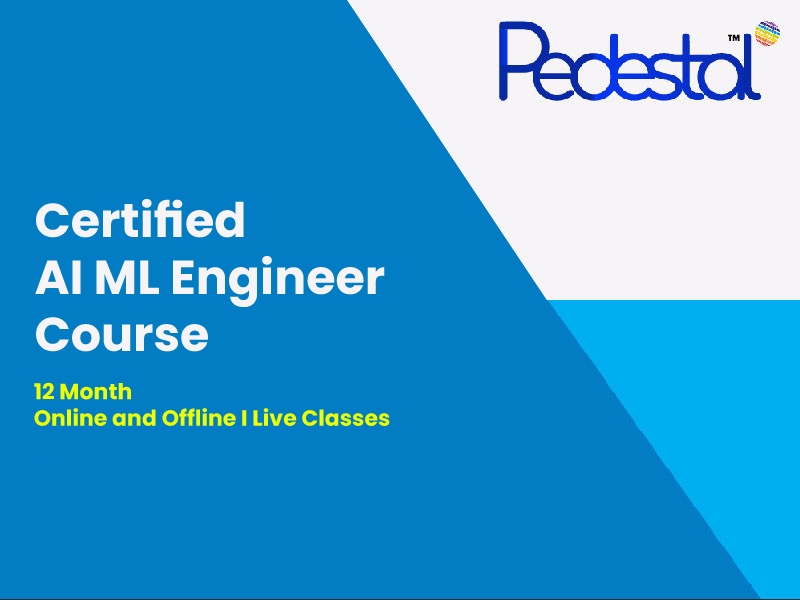 Pedestal™

Certified
AI ML Engineer
Course

12 Month
Online and Offline I Live Classes